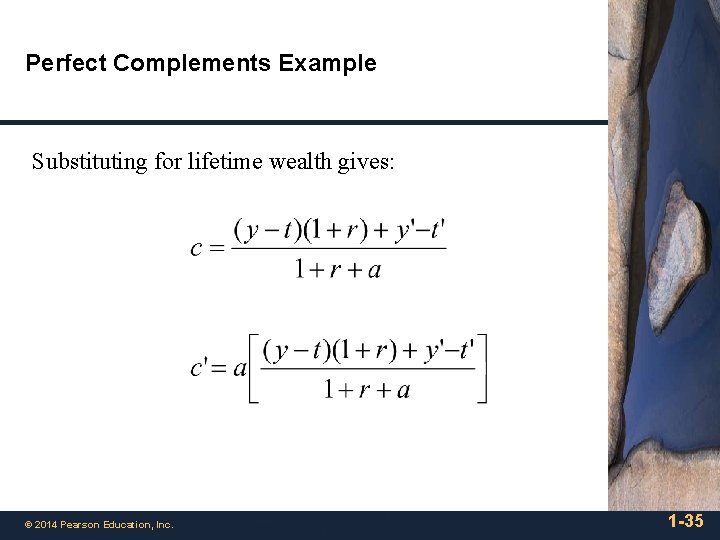 Perfect Complements Example

Substituting for lifetime wealth gives:

$c = \frac{(y-t)(1+r)+y'-t'}{1+r+a}$

$c' = a\left[\frac{(y-t)(1+r)+y'-t'}{1+r+a}\right]$

© 2014 Pearson Education, Inc.

1-35